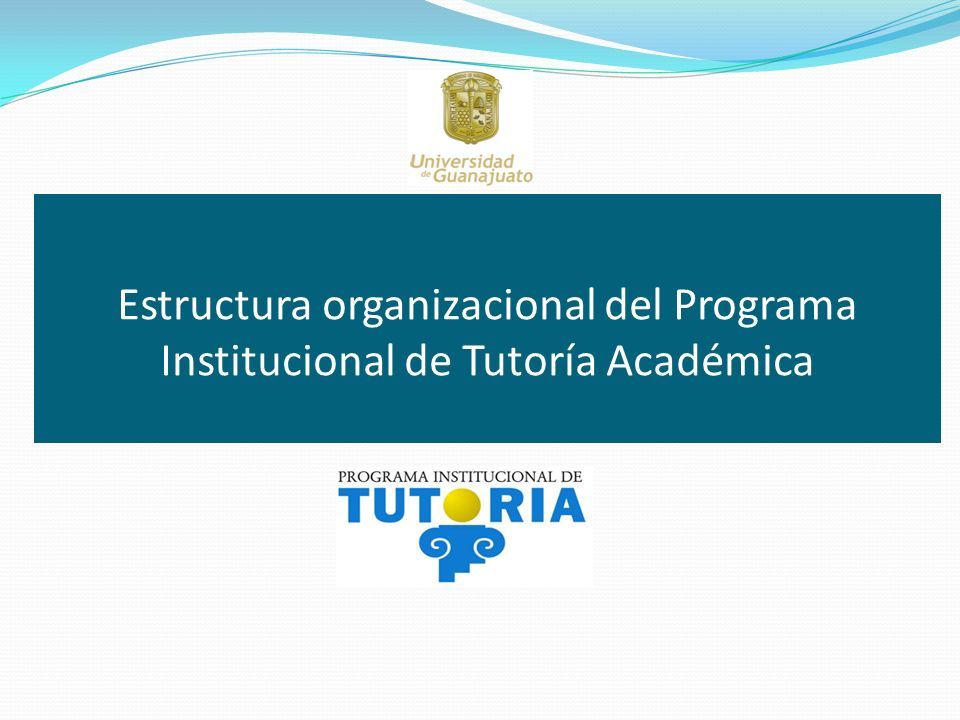 Universidad de Guanajuato

Estructura organizacional del Programa Institucional de Tutoría Académica

PROGRAMA INSTITUCIONAL DE
TUTORIA